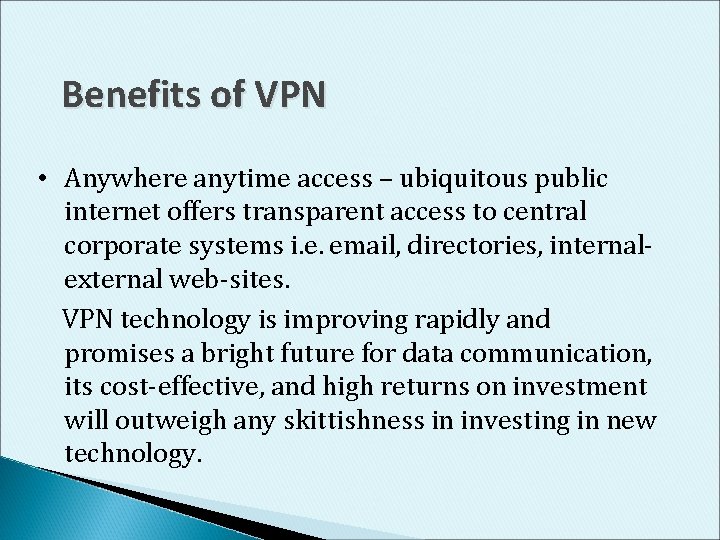 Benefits of VPN

• Anywhere anytime access – ubiquitous public internet offers transparent access to central corporate systems i.e. email, directories, internal-external web-sites.

VPN technology is improving rapidly and promises a bright future for data communication, its cost-effective, and high returns on investment will outweigh any skittishness in investing in new technology.